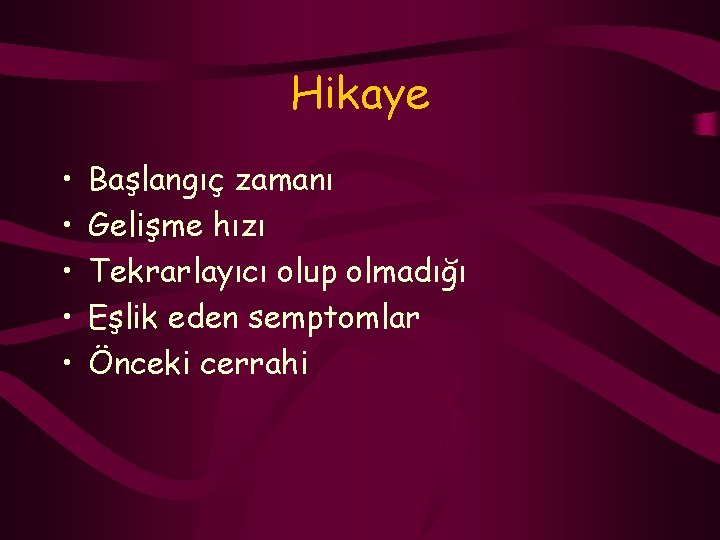 Hikaye

• Başlangıç zamanı
• Gelişme hızı
• Tekrarlayıcı olup olmadığı
• Eşlik eden semptomlar
• Önceki cerrahi